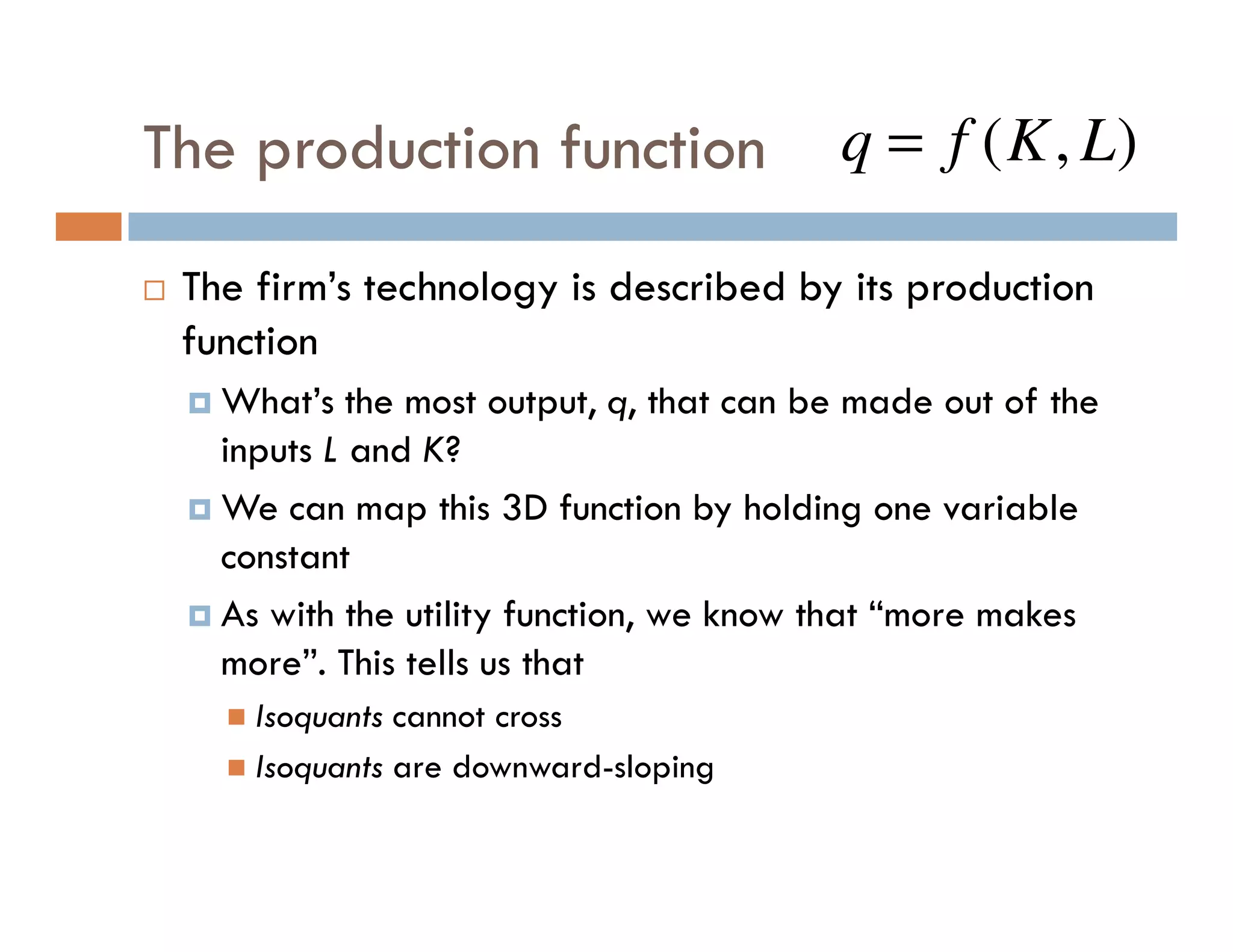 The production function $q = f(K, L)$

The firm's technology is described by its production function

What's the most output, q, that can be made out of the inputs L and K?

We can map this 3D function by holding one variable constant

As with the utility function, we know that "more makes more". This tells us that

Isoquants cannot cross

Isoquants are downward-sloping